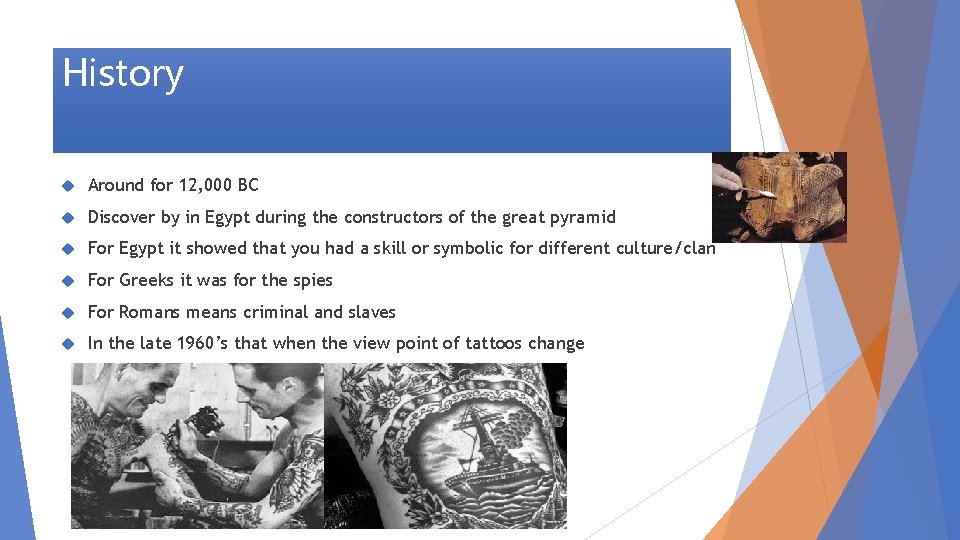 History

Around for 12,000 BC

Discover by in Egypt during the constructors of the great pyramid

For Egypt it showed that you had a skill or symbolic for different culture/clan

For Greeks it was for the spies

For Romans means criminal and slaves

In the late 1960's that when the view point of tattoos change